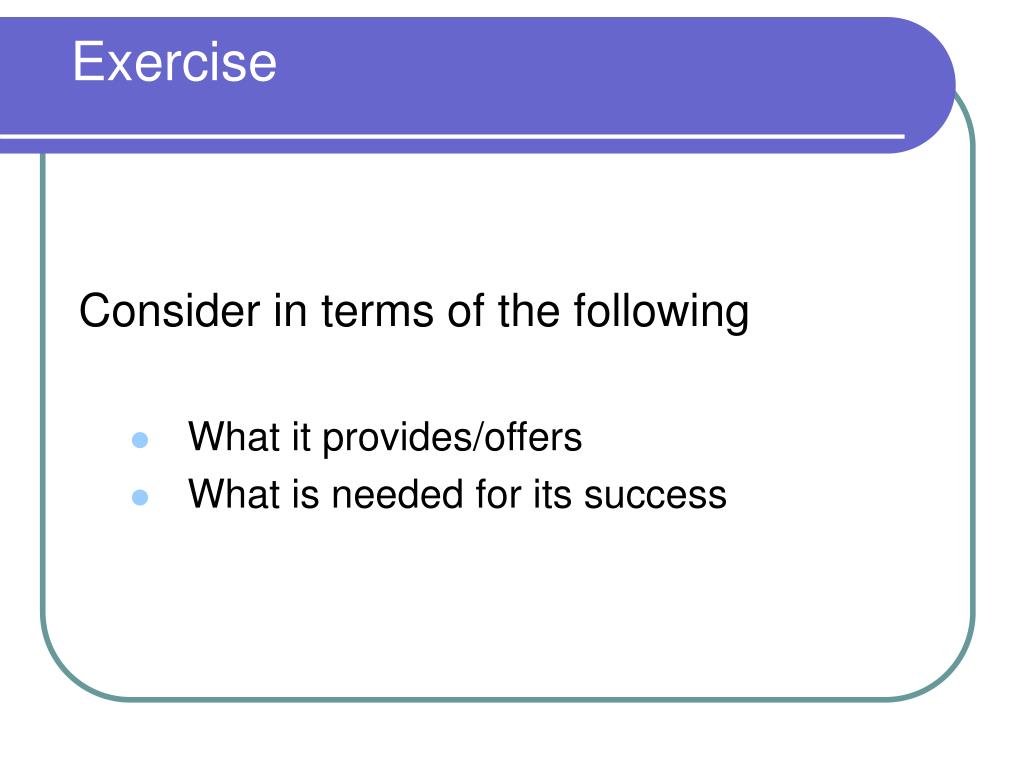 Exercise

Consider in terms of the following

- What it provides/offers
- What is needed for its success